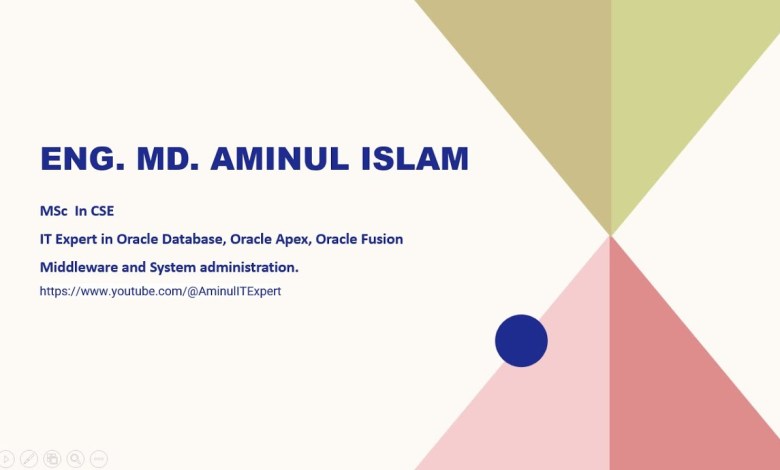 ENG. MD. AMINUL ISLAM

MSc In CSE

IT Expert in Oracle Database, Oracle Apex, Oracle Fusion Middleware and System administration.

https://www.youtube.com/@AminulITExpert